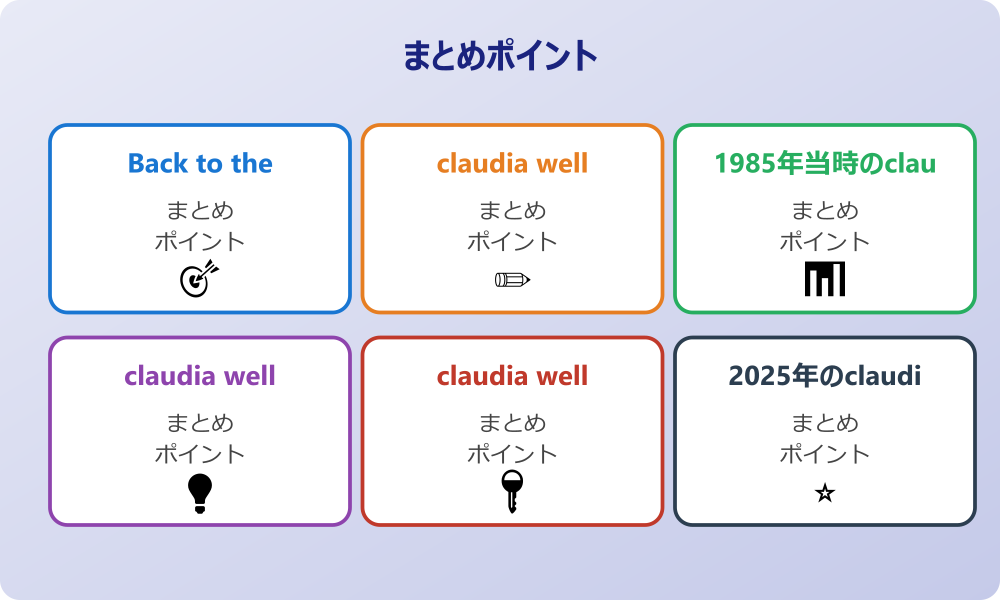 まとめポイント

Back to the
まとめ
ポイント

claudia well
まとめ
ポイント

1985年当時のclau
まとめ
ポイント

claudia well
まとめ
ポイント

claudia well
まとめ
ポイント

2025年のclaudi
まとめ
ポイント
☆